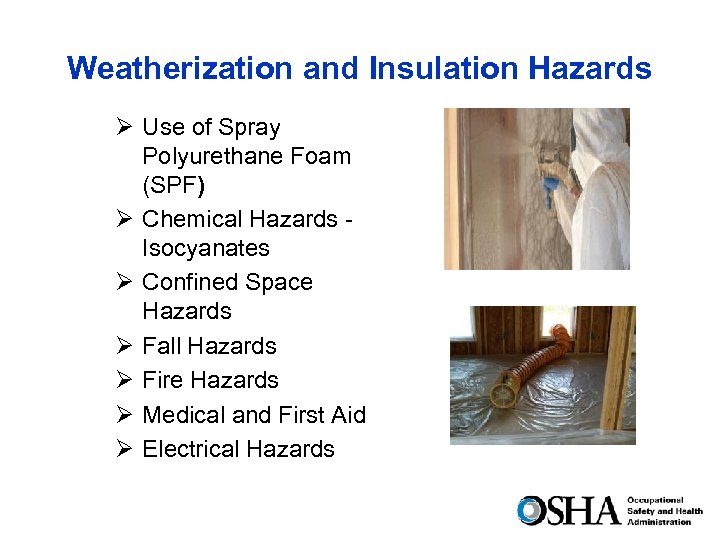 Weatherization and Insulation Hazards

➢ Use of Spray Polyurethane Foam (SPF)
➢ Chemical Hazards - Isocyanates
➢ Confined Space Hazards
➢ Fall Hazards
➢ Fire Hazards
➢ Medical and First Aid
➢ Electrical Hazards

OSHA Occupational Safety and Health Administration